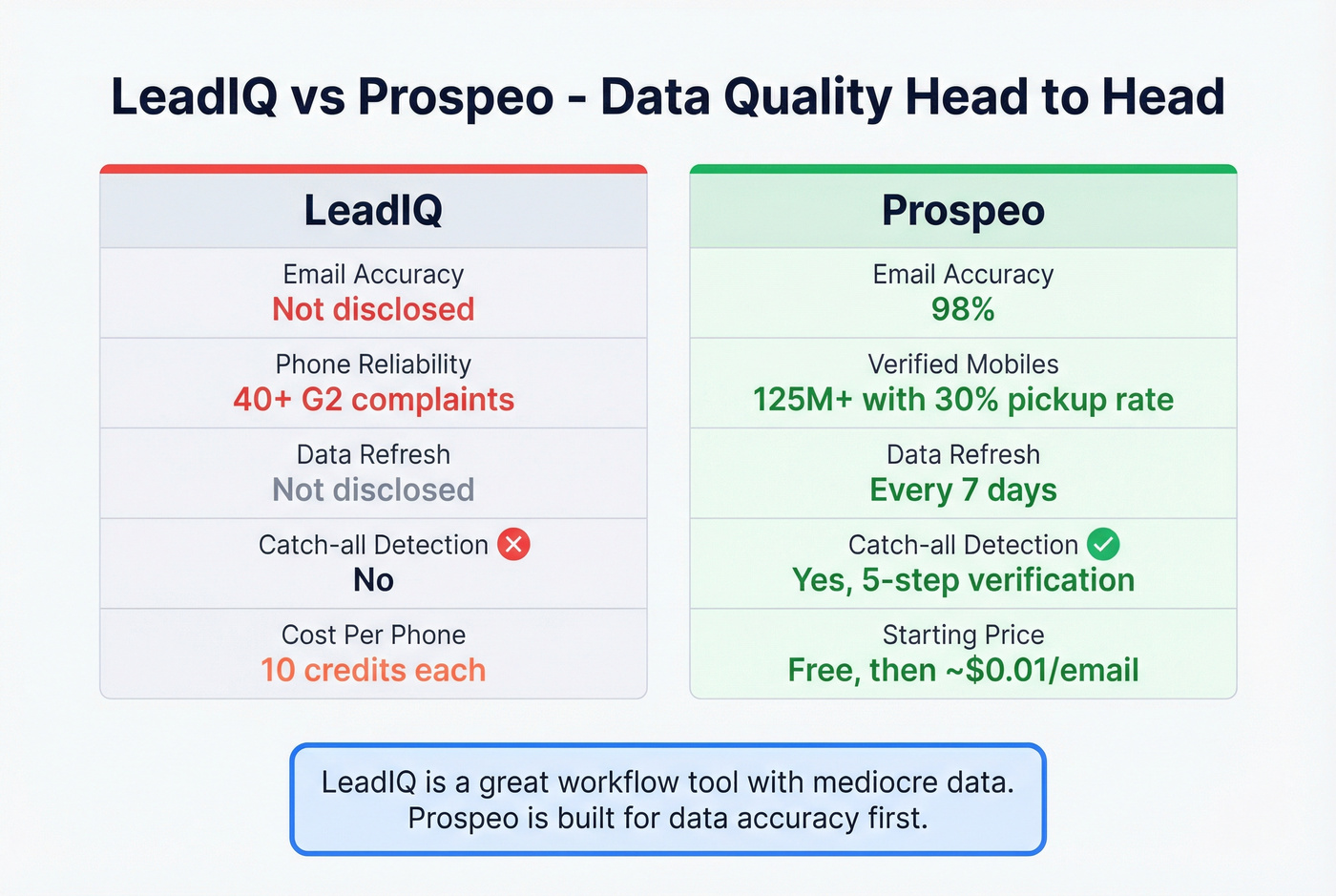 LeadIQ vs Prospeo - Data Quality Head to Head

LeadIQ

Email Accuracy
Not disclosed

Phone Reliability
40+ G2 complaints

Data Refresh
Not disclosed

Catch-all Detection
No

Cost Per Phone
10 credits each

Prospeo

Email Accuracy
98%

Verified Mobiles
125M+ with 30% pickup rate

Data Refresh
Every 7 days

Catch-all Detection
Yes, 5-step verification

Starting Price
Free, then ~$0.01/email

LeadIQ is a great workflow tool with mediocre data.
Prospeo is built for data accuracy first.